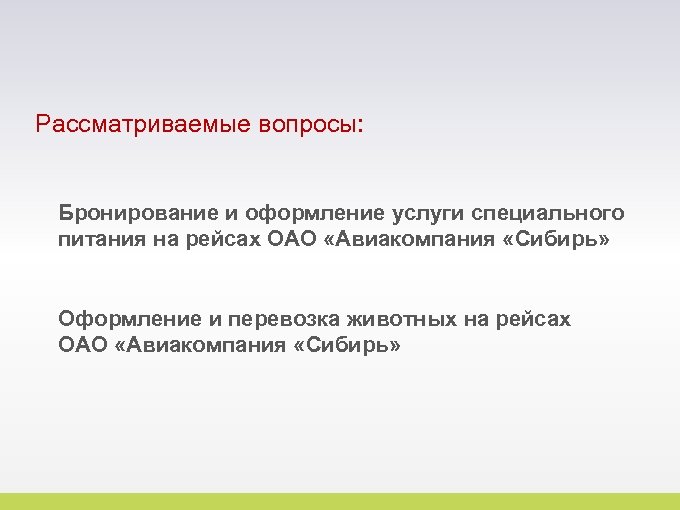 Рассматриваемые вопросы:

Бронирование и оформление услуги специального питания на рейсах ОАО «Авиакомпания «Сибирь»

Оформление и перевозка животных на рейсах ОАО «Авиакомпания «Сибирь»